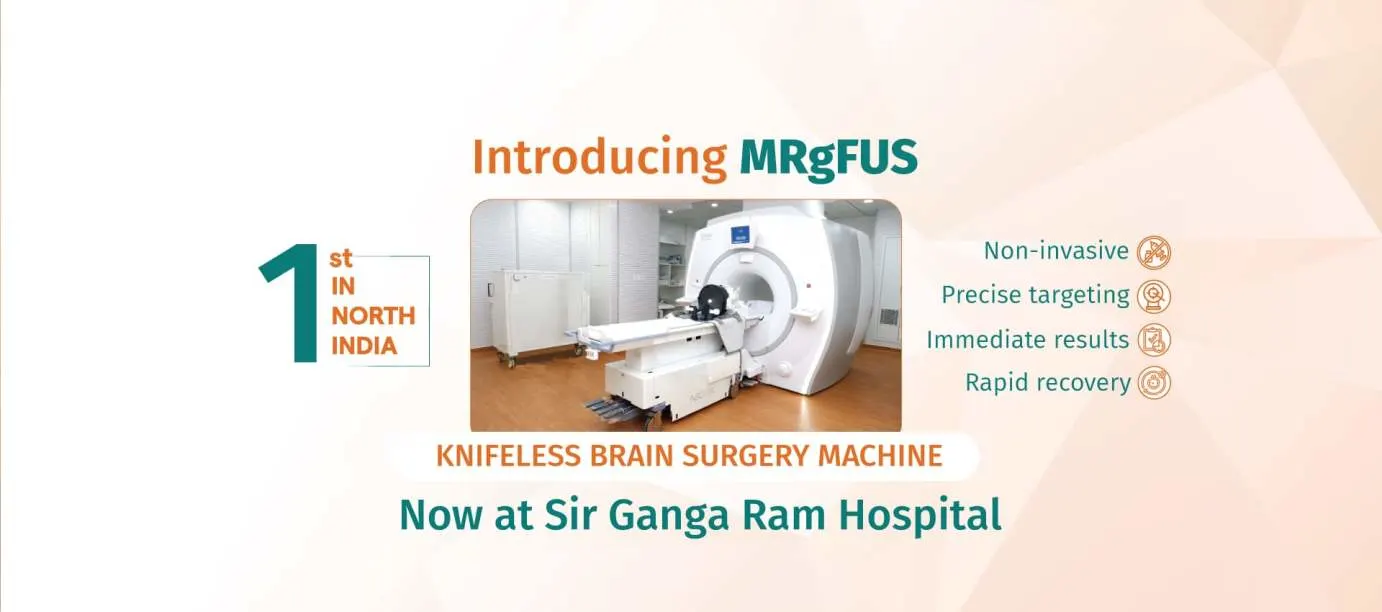 Introducing MRgFUS

1st IN NORTH INDIA

Non-invasive
Precise targeting
Immediate results
Rapid recovery

KNIFELESS BRAIN SURGERY MACHINE

Now at Sir Ganga Ram Hospital